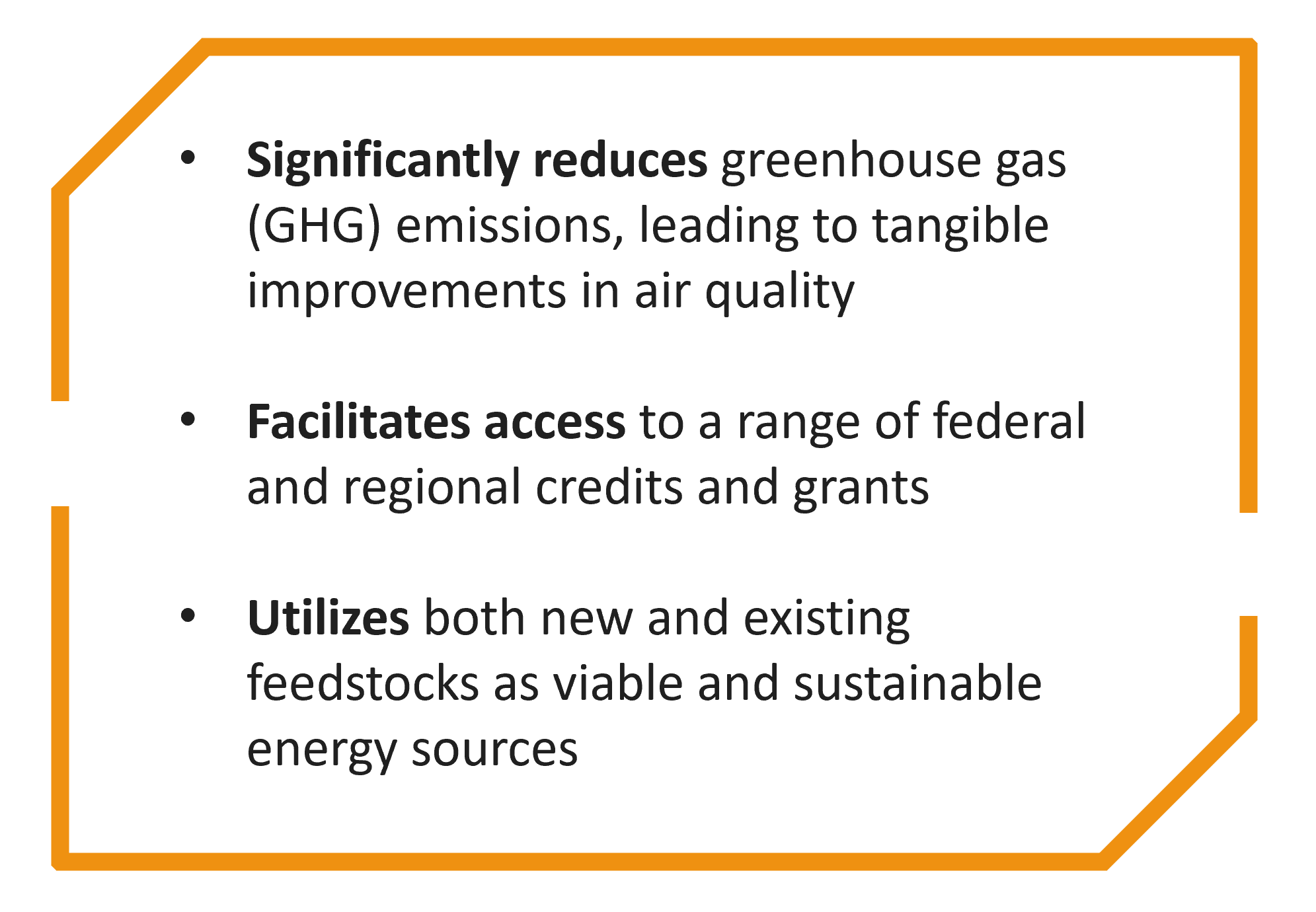 • Significantly reduces greenhouse gas (GHG) emissions, leading to tangible improvements in air quality

• Facilitates access to a range of federal and regional credits and grants

• Utilizes both new and existing feedstocks as viable and sustainable energy sources